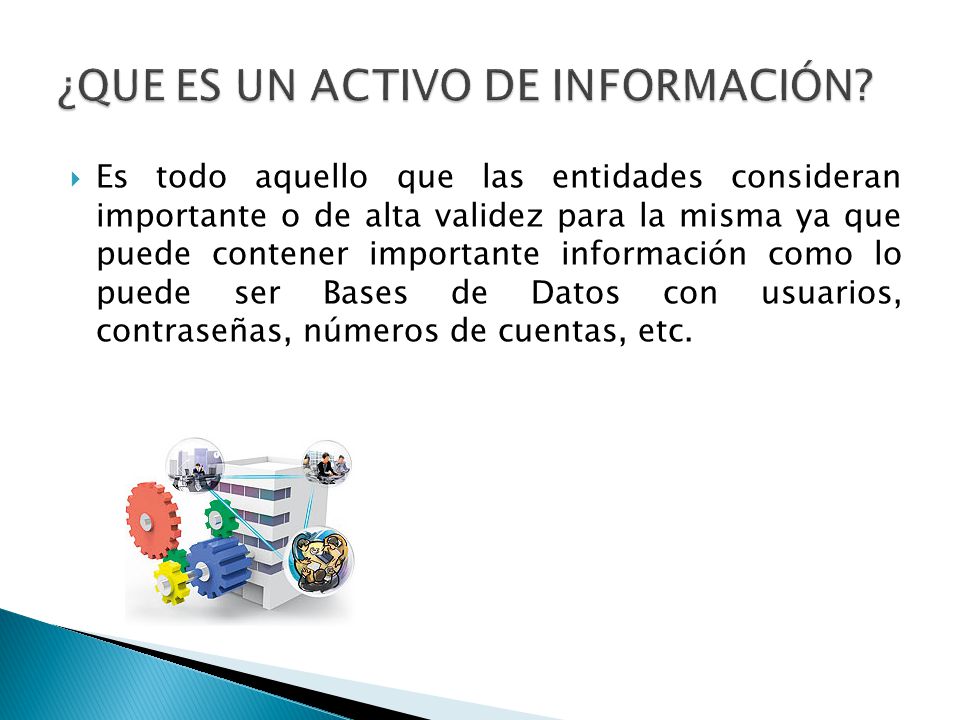 ¿QUE ES UN ACTIVO DE INFORMACIÓN?

Es todo aquello que las entidades consideran importante o de alta validez para la misma ya que puede contener importante información como lo puede ser Bases de Datos con usuarios, contraseñas, números de cuentas, etc.